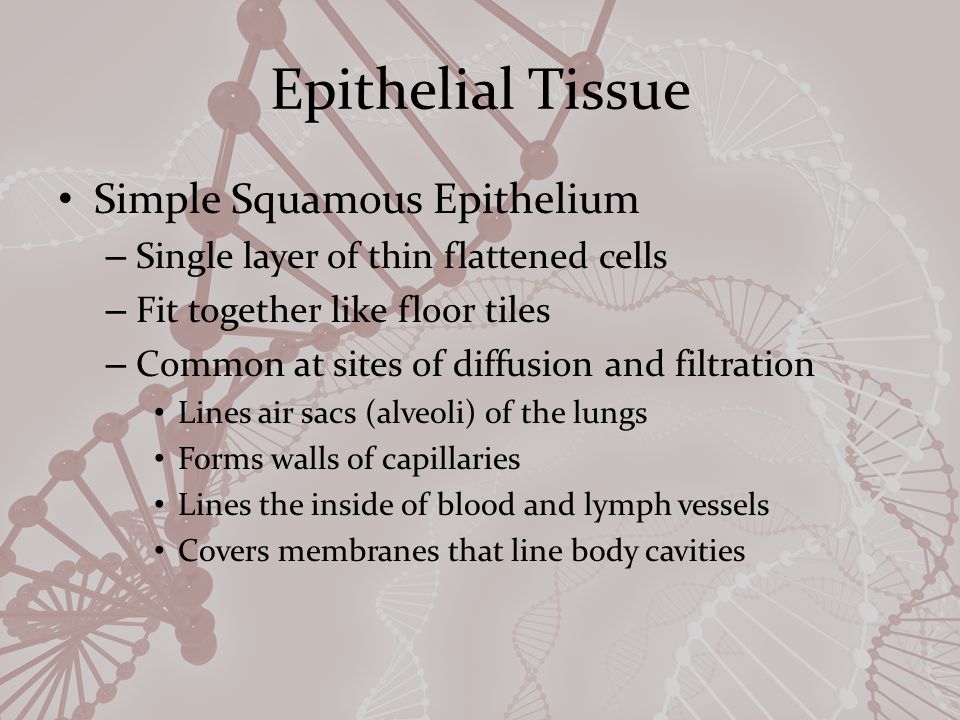 Epithelial Tissue

• Simple Squamous Epithelium
– Single layer of thin flattened cells
– Fit together like floor tiles
– Common at sites of diffusion and filtration
• Lines air sacs (alveoli) of the lungs
• Forms walls of capillaries
• Lines the inside of blood and lymph vessels
• Covers membranes that line body cavities